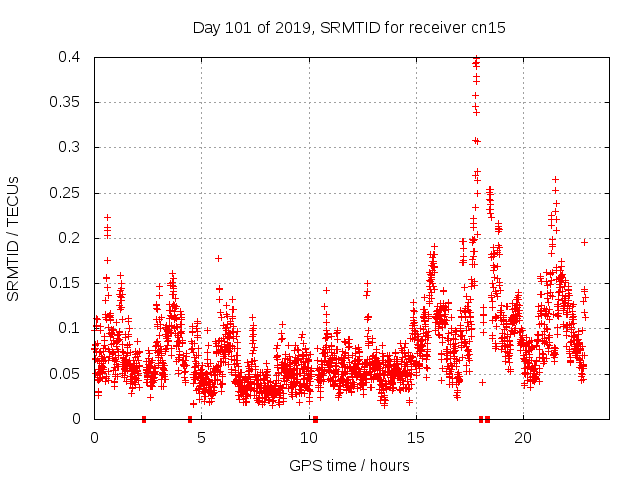 Day 101 of 2019, SRMTID for receiver cn15

SRMTID / TECUs

0.4
0.35
0.3
0.25
0.2
0.15
0.1
0.05
0

0
5
10
15
20

GPS time / hours